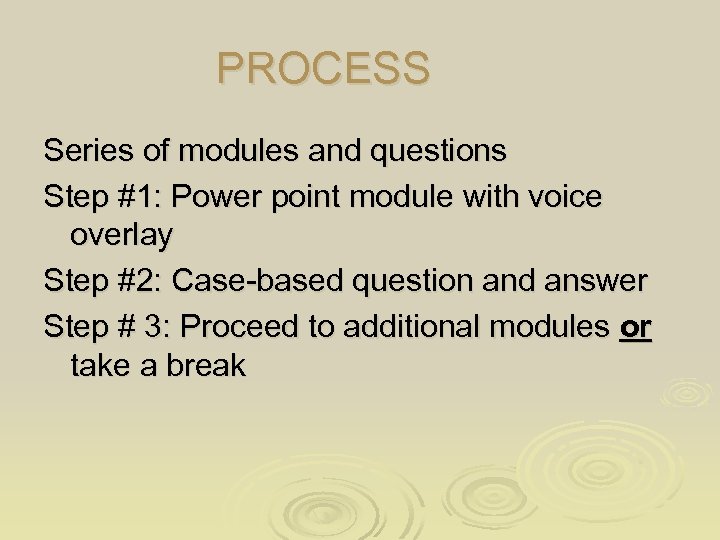 PROCESS

Series of modules and questions

Step #1: Power point module with voice overlay

Step #2: Case-based question and answer

Step # 3: Proceed to additional modules or take a break